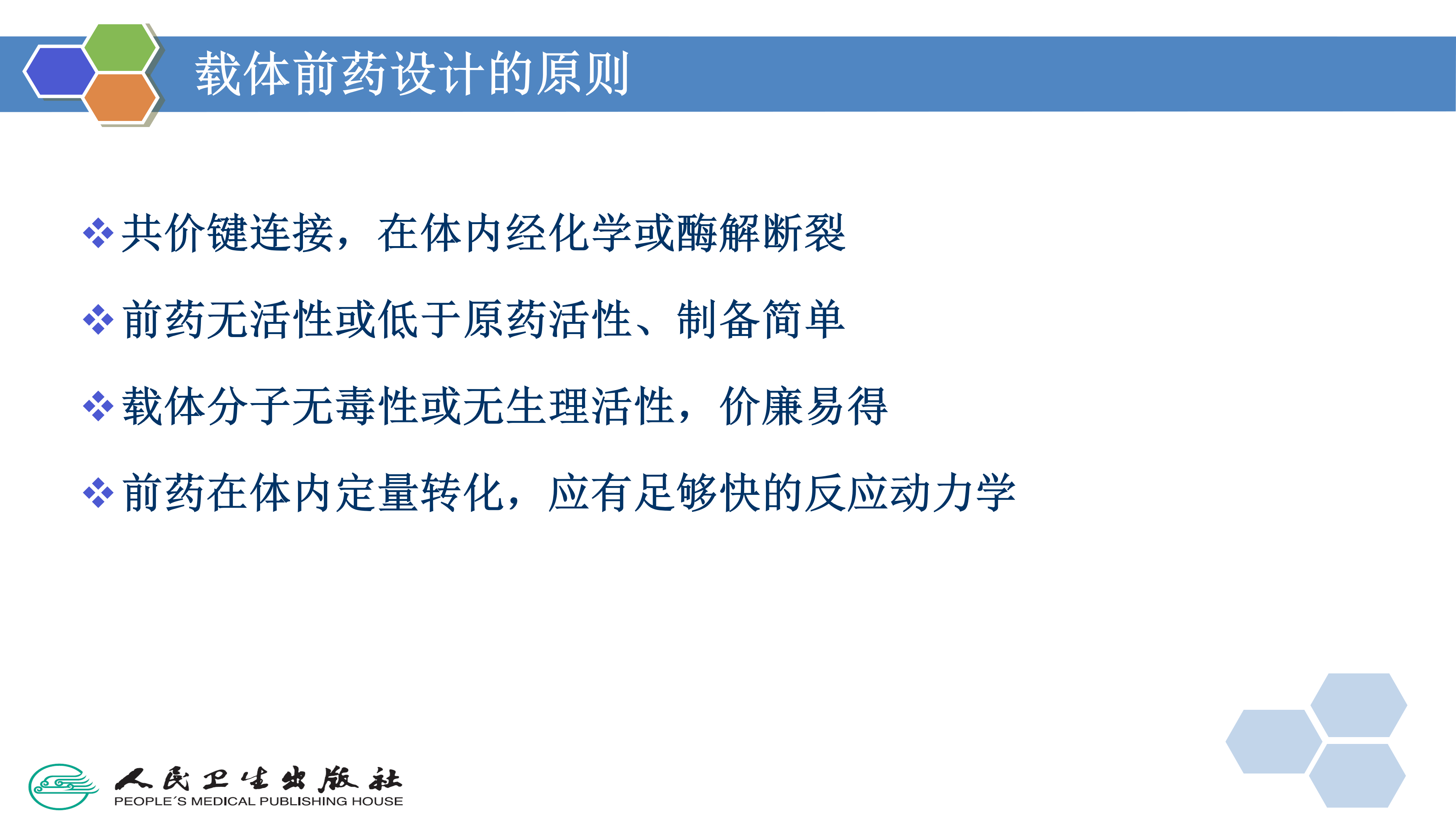 载体前药设计的原则

❖共价键连接，在体内经化学或酶解断裂

❖前药无活性或低于原药活性、制备简单

❖载体分子无毒性或无生理活性，价廉易得

❖前药在体内定量转化，应有足够快的反应动力学

人民卫生出版社
PEOPLE´S MEDICAL PUBLISHING HOUSE